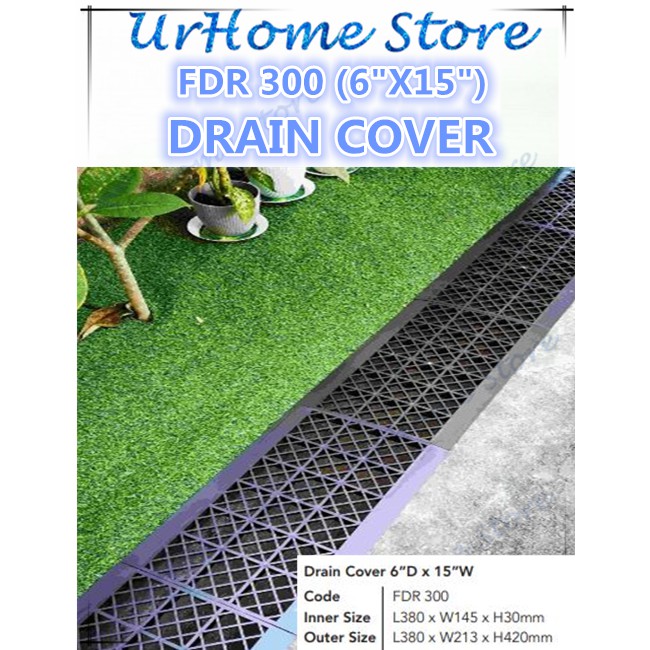 UrHome Store

FDR 300 (6"X15")

DRAIN COVER

Drain Cover 6"D x 15"W

Code FDR 300
Inner Size L380 x W145 x H30mm
Outer Size L380 x W213 x H420mm

UrHome Store